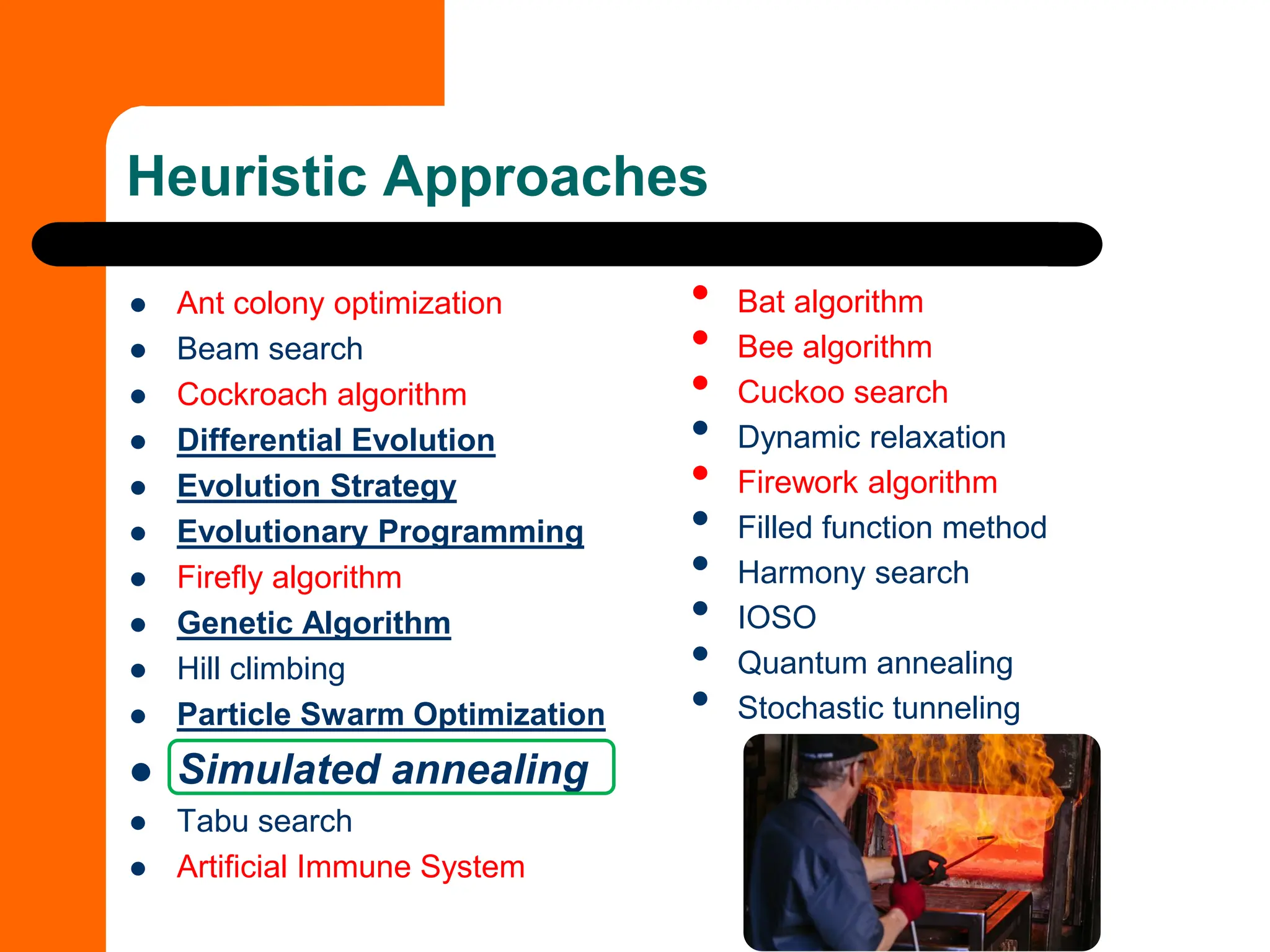 Heuristic Approaches

- Ant colony optimization
- Beam search
- Cockroach algorithm
- Differential Evolution
- Evolution Strategy
- Evolutionary Programming
- Firefly algorithm
- Genetic Algorithm
- Hill climbing
- Particle Swarm Optimization
- Simulated annealing
- Tabu search
- Artificial Immune System

- Bat algorithm
- Bee algorithm
- Cuckoo search
- Dynamic relaxation
- Firework algorithm
- Filled function method
- Harmony search
- IOSO
- Quantum annealing
- Stochastic tunneling